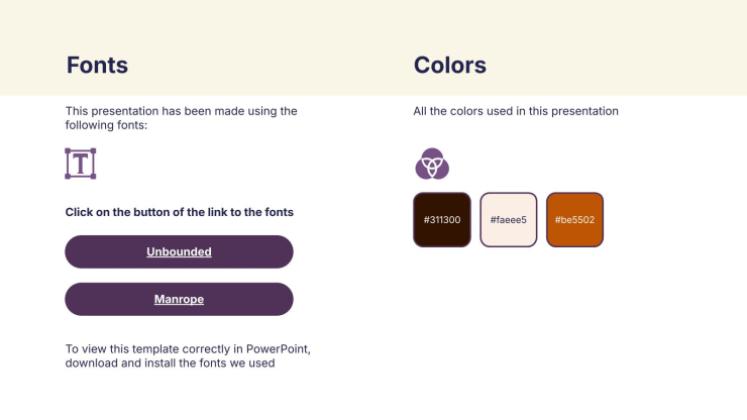 Fonts

This presentation has been made using the following fonts:

T

Click on the button of the link to the fonts

Unbounded

Manrope

To view this template correctly in PowerPoint, download and install the fonts we used

Colors

All the colors used in this presentation

#311300

#faeee5

#be5502